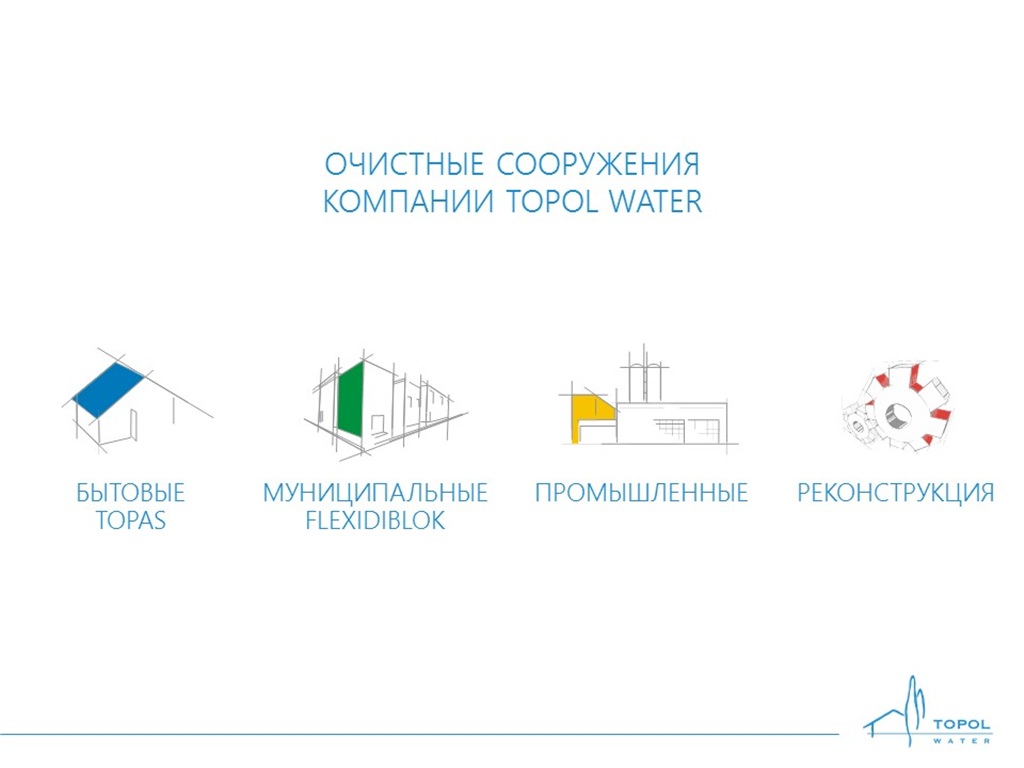 ОЧИСТНЫЕ СООРУЖЕНИЯ
КОМПАНИИ TOPOL WATER

БЫТОВЫЕ
TOPAS

МУНИЦИПАЛЬНЫЕ
FLEXIDIBLOK

ПРОМЫШЛЕННЫЕ

РЕКОНСТРУКЦИЯ

TOPOL
WATER